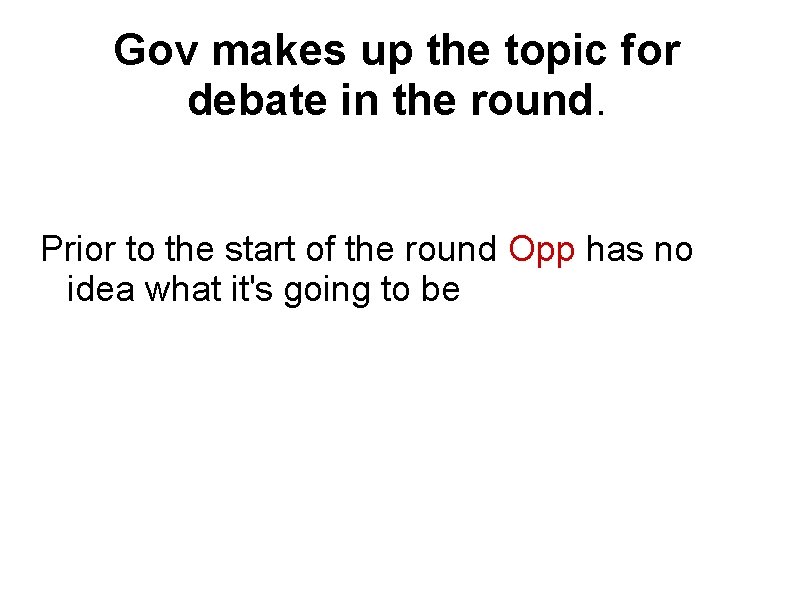 Gov makes up the topic for debate in the round.

Prior to the start of the round Opp has no idea what it's going to be